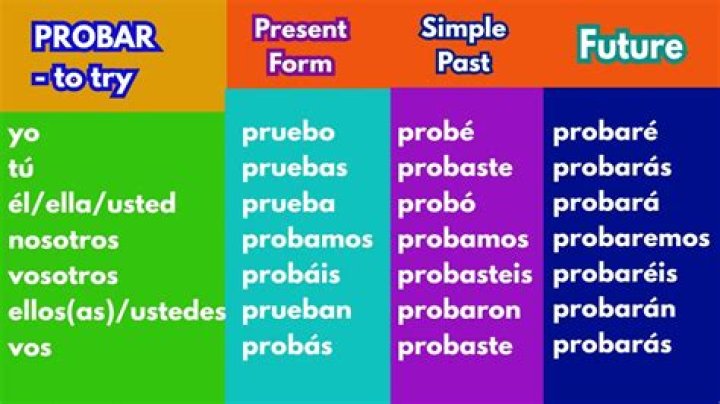 | PROBAR - to try | Present Form | Simple Past | Future |
|---|---|---|---|
| yo | pruebo | probé | probaré |
| tú | pruebas | probaste | probarás |
| él/ella/usted | prueba | probó | probará |
| nosotros | probamos | probamos | probaremos |
| vosotros | probáis | probasteis | probaréis |
| ellos(as)/ustedes | prueban | probaron | probarán |
| vos | probás | probaste | probarás |